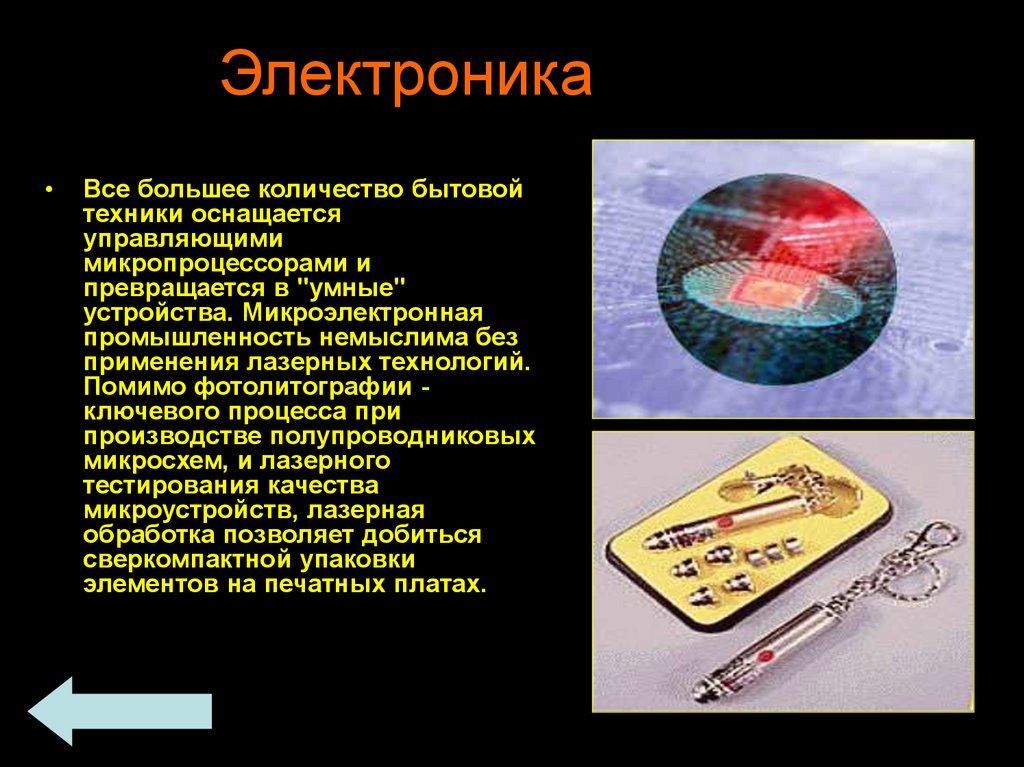 Электроника

• Все большее количество бытовой техники оснащается управляющими микропроцессорами и превращается в "умные" устройства. Микроэлектронная промышленность немыслима без применения лазерных технологий. Помимо фотолитографии - ключевого процесса при производстве полупроводниковых микросхем, и лазерного тестирования качества микроустройств, лазерная обработка позволяет добиться сверкомпактной упаковки элементов на печатных платах.